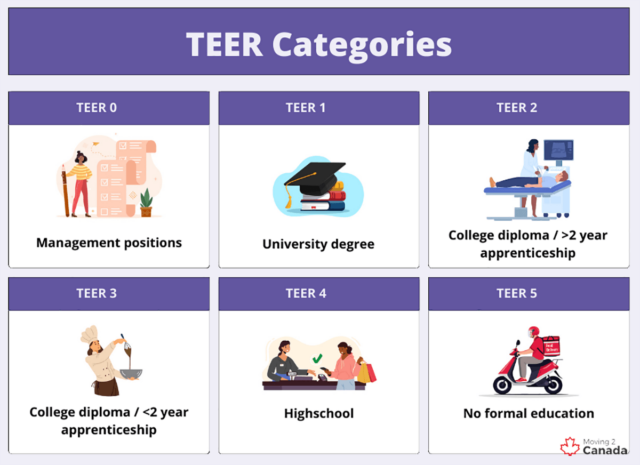 TEER Categories

TEER 0

Management positions

TEER 1

University degree

TEER 2

College diploma / >2 year apprenticeship

TEER 3

College diploma / <2 year apprenticeship

TEER 4

Highschool

TEER 5

No formal education

Moving 2 Canada